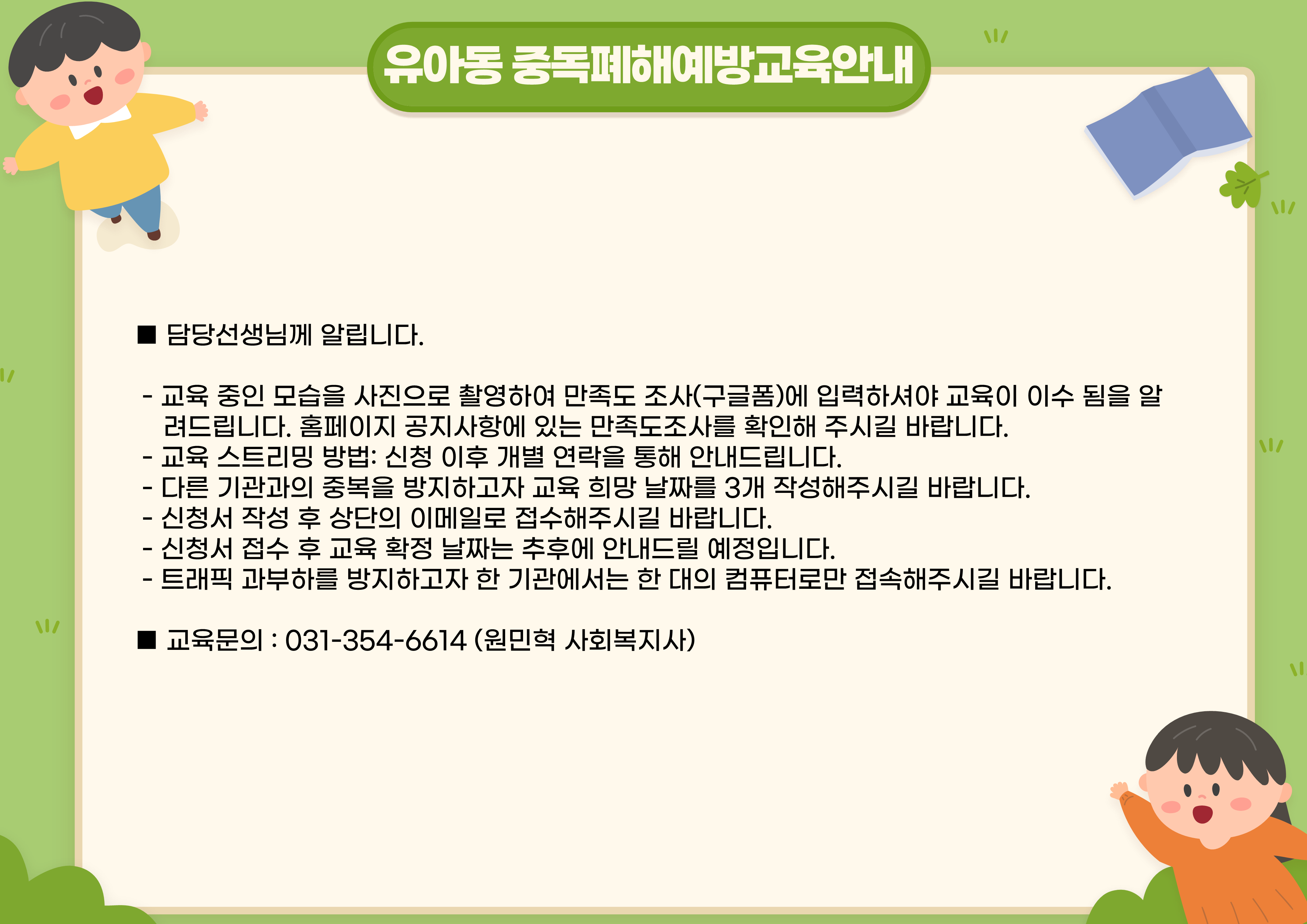 유아동 중독폐해예방교육안내

■ 담당선생님께 알립니다.

- 교육 중인 모습을 사진으로 촬영하여 만족도 조사(구글폼)에 입력하셔야 교육이 이수 됨을 알려드립니다. 홈페이지 공지사항에 있는 만족도조사를 확인해 주시길 바랍니다.
- 교육 스트리밍 방법: 신청 이후 개별 연락을 통해 안내드립니다.
- 다른 기관과의 중복을 방지하고자 교육 희망 날짜를 3개 작성해주시길 바랍니다.
- 신청서 작성 후 상단의 이메일로 접수해주시길 바랍니다.
- 신청서 접수 후 교육 확정 날짜는 추후에 안내드릴 예정입니다.
- 트래픽 과부하를 방지하고자 한 기관에서는 한 대의 컴퓨터로만 접속해주시길 바랍니다.

■ 교육문의 : 031-354-6614 (원민혁 사회복지사)